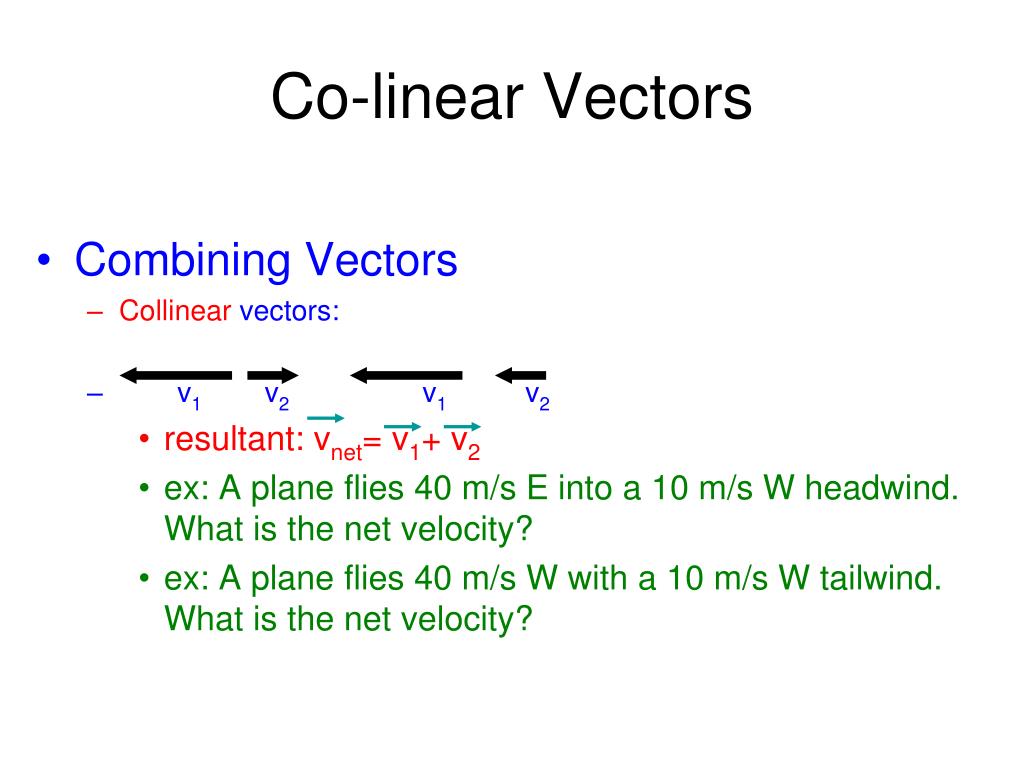 Co-linear Vectors

• Combining Vectors
– Collinear vectors:
– $v_1$ $v_2$ $v_1$ $v_2$
• resultant: $\vec{v}_{net} = \vec{v}_1 + \vec{v}_2$
• ex: A plane flies 40 m/s E into a 10 m/s W headwind. What is the net velocity?
• ex: A plane flies 40 m/s W with a 10 m/s W tailwind. What is the net velocity?